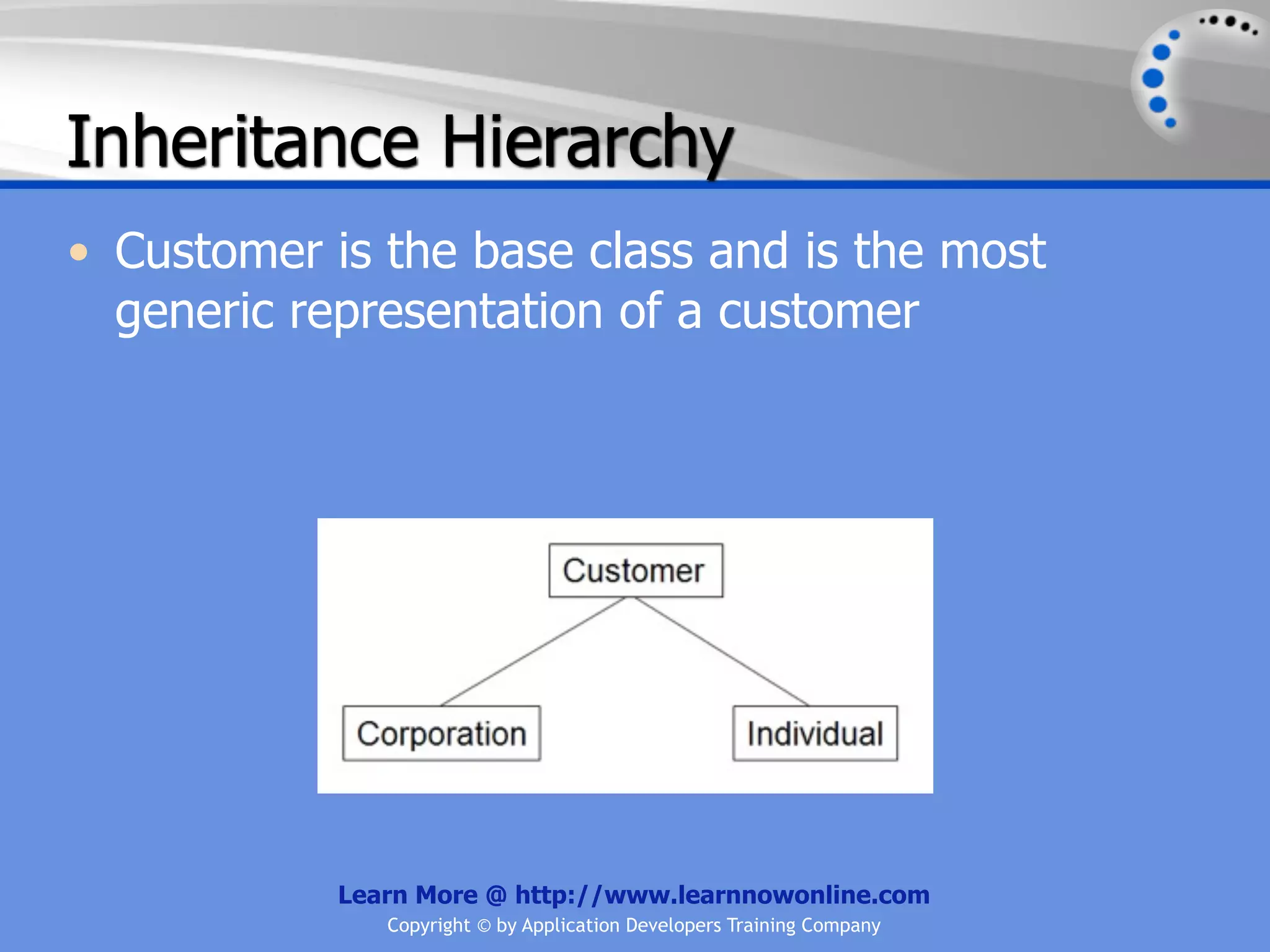 Inheritance Hierarchy

• Customer is the base class and is the most generic representation of a customer

Customer

Corporation

Individual

Learn More @ http://www.learnnowonline.com
Copyright © by Application Developers Training Company